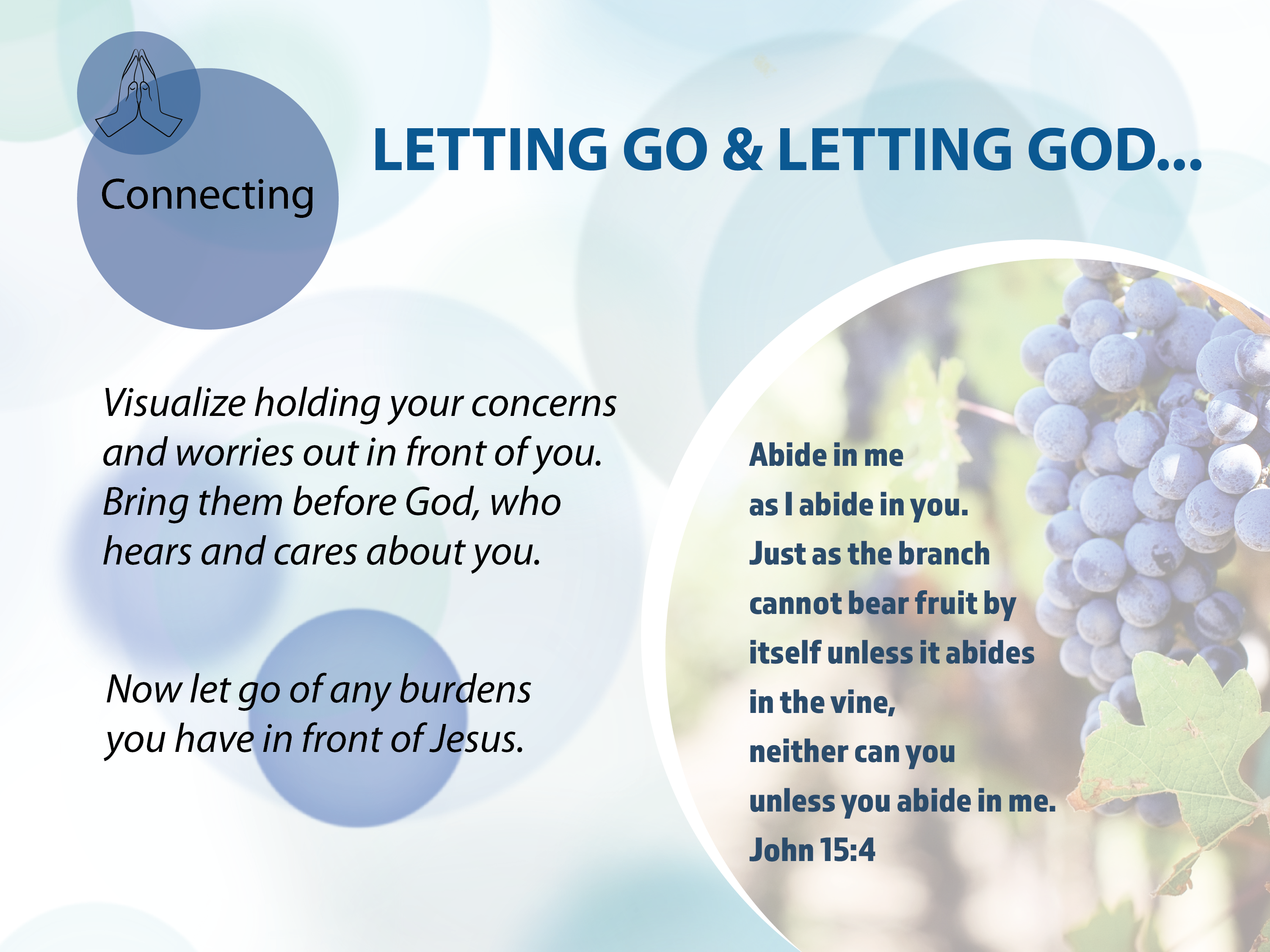 Connecting

LETTING GO & LETTING GOD...

Visualize holding your concerns and worries out in front of you. Bring them before God, who hears and cares about you.

Now let go of any burdens you have in front of Jesus.

Abide in me
as I abide in you.
Just as the branch
cannot bear fruit by
itself unless it abides
in the vine,
neither can you
unless you abide in me.
John 15:4